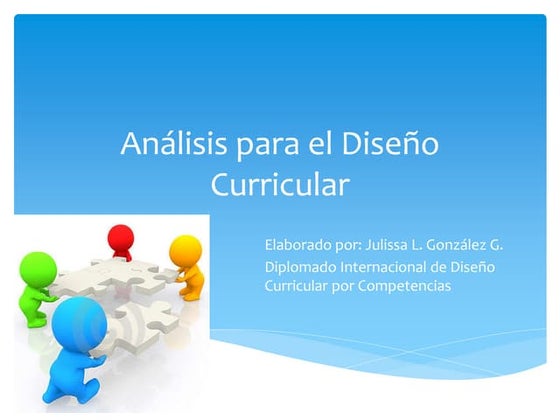 Análisis para el Diseño Curricular

Elaborado por: Julissa L. González G.

Diplomado Internacional de Diseño Curricular por Competencias